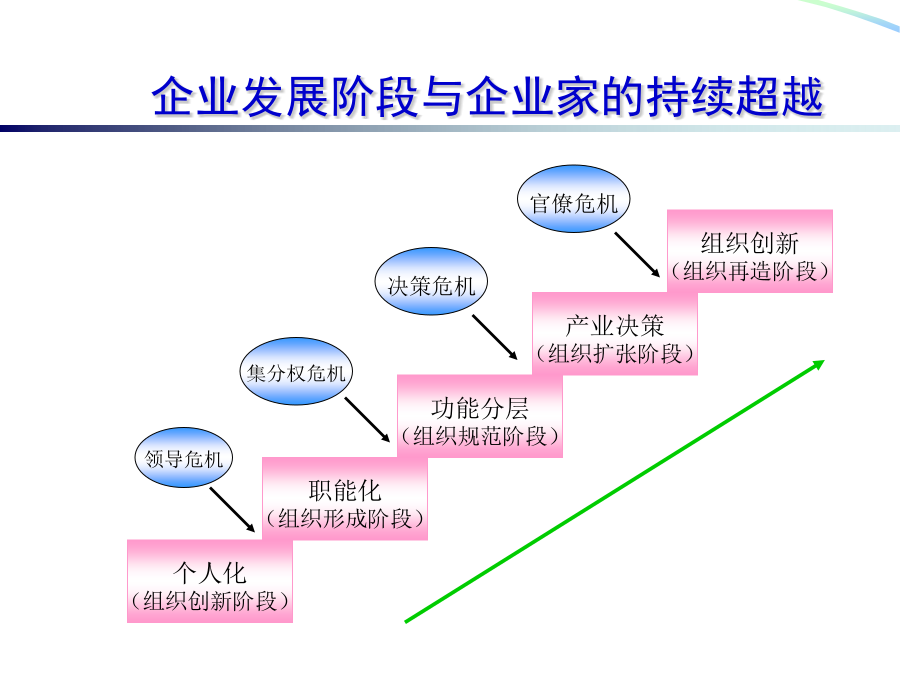 企业发展阶段与企业家的持续超越

官僚危机

组织创新
（组织再造阶段）

决策危机

产业决策
（组织扩张阶段）

集分权危机

功能分层
（组织规范阶段）

领导危机

职能化
（组织形成阶段）

个人化
（组织创新阶段）